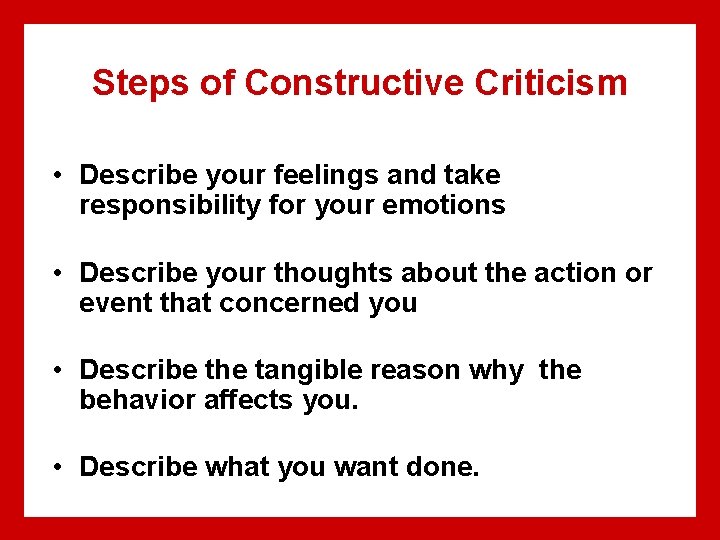 Steps of Constructive Criticism

• Describe your feelings and take responsibility for your emotions

• Describe your thoughts about the action or event that concerned you

• Describe the tangible reason why the behavior affects you.

• Describe what you want done.